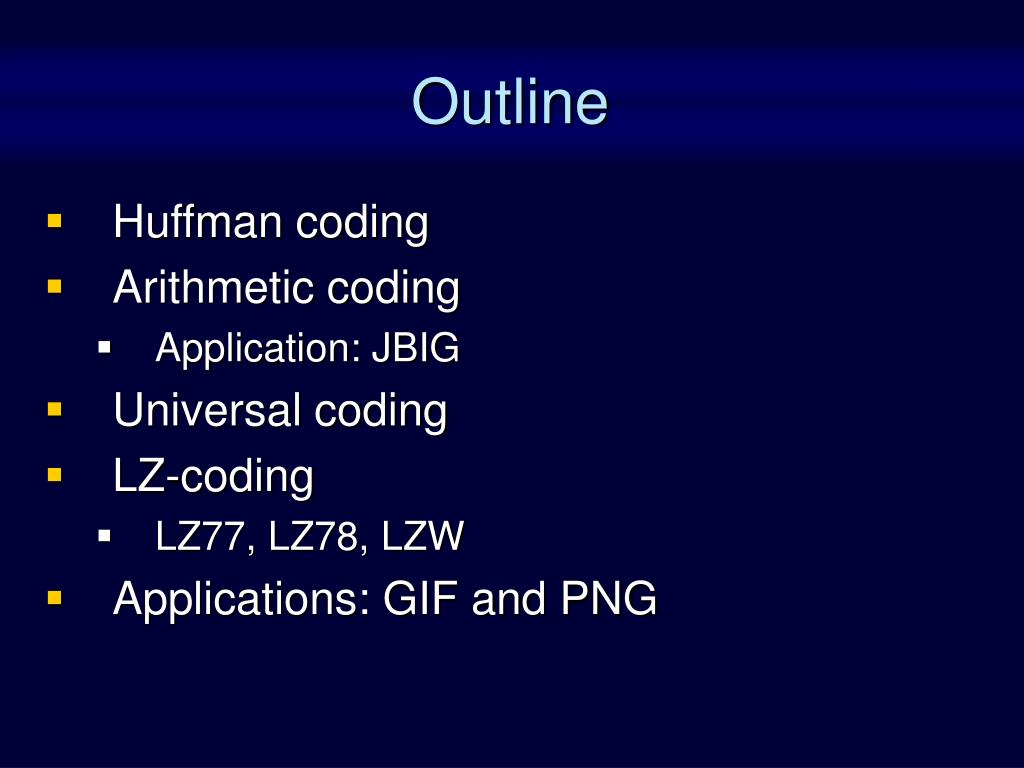 Outline

- Huffman coding
- Arithmetic coding
  - Application: JBIG
- Universal coding
- LZ-coding
  - LZ77, LZ78, LZW
- Applications: GIF and PNG